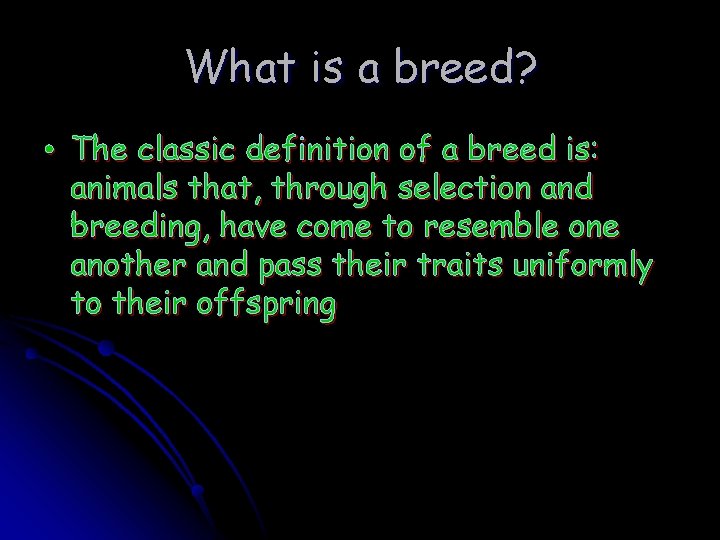 What is a breed?

• The classic definition of a breed is: animals that, through selection and breeding, have come to resemble one another and pass their traits uniformly to their offspring